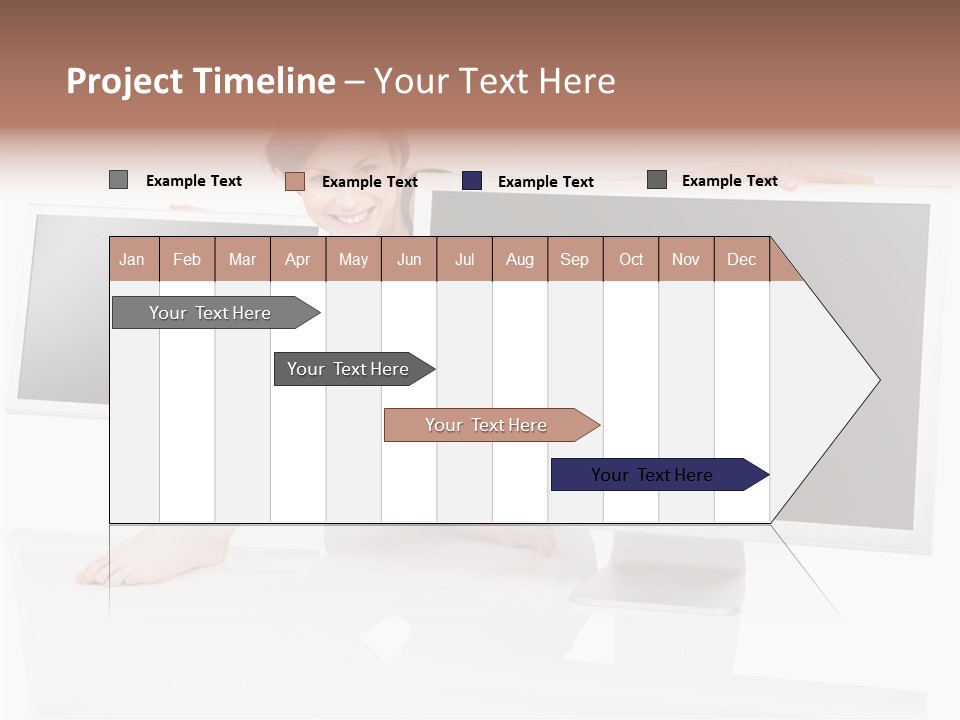 Project Timeline – Your Text Here

Example Text Example Text Example Text Example Text

| Jan | Feb | Mar | Apr | May | Jun | Jul | Aug | Sep | Oct | Nov | Dec |
|---|---|---|---|---|---|---|---|---|---|---|---|

Your Text Here

Your Text Here

Your Text Here

Your Text Here